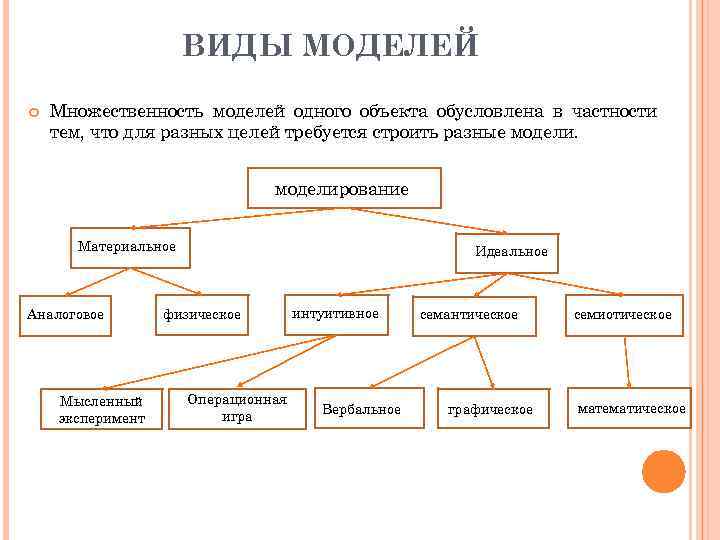 ВИДЫ МОДЕЛЕЙ

Множественность моделей одного объекта обусловлена в частности тем, что для разных целей требуется строить разные модели.

моделирование

Материальное

Идеальное

Аналоговое

физическое

интуитивное

семантическое

семиотическое

Мысленный эксперимент

Операционная игра

Вербальное

графическое

математическое